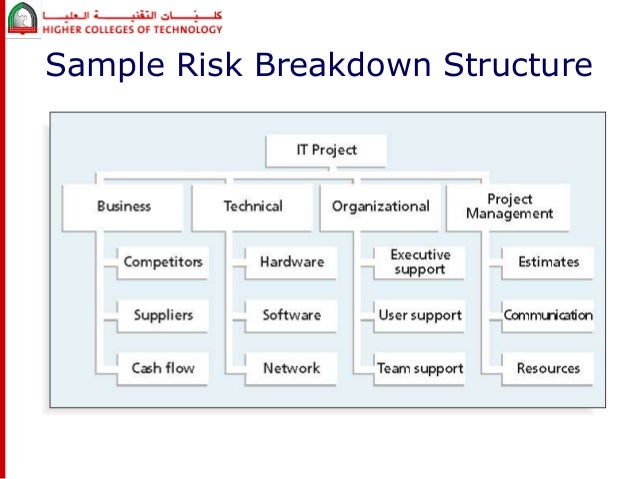 كليات التقنية العليا
HIGHER COLLEGES OF TECHNOLOGY

Sample Risk Breakdown Structure

IT Project

Business
Competitors
Suppliers
Cash flow

Technical
Hardware
Software
Network

Organizational
Executive support
User support
Team support

Project Management
Estimates
Communication
Resources